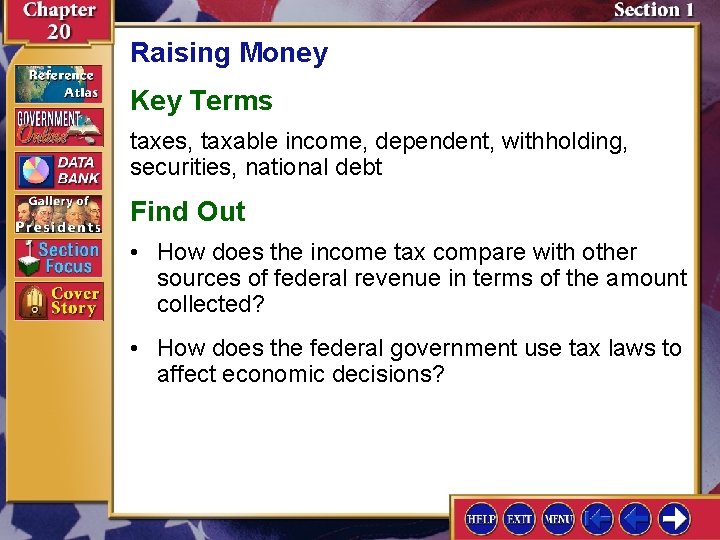 Chapter 20

Section 1

Reference Atlas

GOVERNMENT Online

DATA BANK

Gallery of Presidents

Section Focus

Cover Story

Raising Money

Key Terms

taxes, taxable income, dependent, withholding, securities, national debt

Find Out

• How does the income tax compare with other sources of federal revenue in terms of the amount collected?

• How does the federal government use tax laws to affect economic decisions?

HELP EXIT MENU